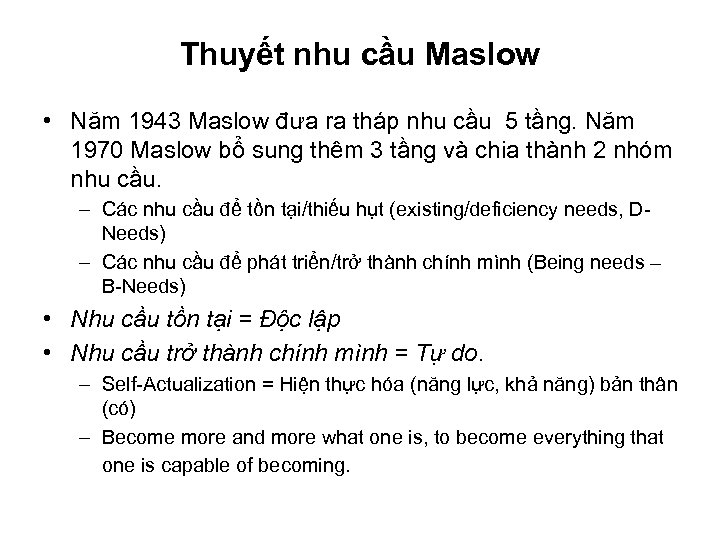 Thuyết nhu cầu Maslow

• Năm 1943 Maslow đưa ra tháp nhu cầu 5 tầng. Năm 1970 Maslow bổ sung thêm 3 tầng và chia thành 2 nhóm nhu cầu.
– Các nhu cầu để tồn tại/thiếu hụt (existing/deficiency needs, D-Needs)
– Các nhu cầu để phát triển/trở thành chính mình (Being needs – B-Needs)
• Nhu cầu tồn tại = Độc lập
• Nhu cầu trở thành chính mình = Tự do.
– Self-Actualization = Hiện thực hóa (năng lực, khả năng) bản thân (có)
– Become more and more what one is, to become everything that one is capable of becoming.